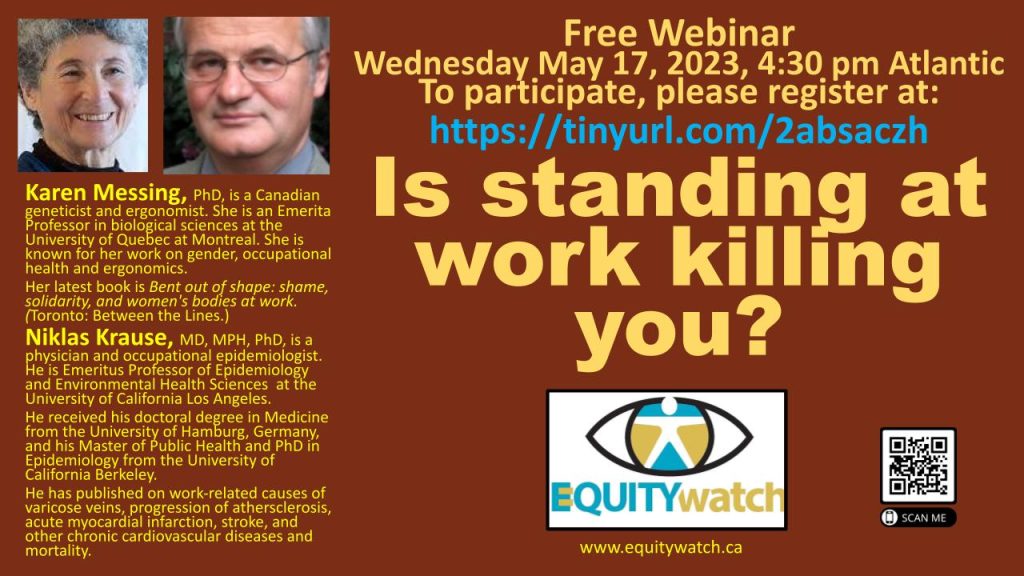 Karen Messing, PhD, is a Canadian geneticist and ergonomist. She is an Emerita Professor in biological sciences at the University of Quebec at Montreal. She is known for her work on gender, occupational health and ergonomics.

Her latest book is Bent out of shape: shame, solidarity, and women's bodies at work. (Toronto: Between the Lines.)

Niklas Krause, MD, MPH, PhD, is a physician and occupational epidemiologist. He is Emeritus Professor of Epidemiology and Environmental Health Sciences at the University of California Los Angeles.

He received his doctoral degree in Medicine from the University of Hamburg, Germany, and his Master of Public Health and PhD in Epidemiology from the University of California Berkeley.

He has published on work-related causes of varicose veins, progression of athersclerosis, acute myocardial infarction, stroke, and other chronic cardiovascular diseases and mortality.

Free Webinar
Wednesday May 17, 2023, 4:30 pm Atlantic
To participate, please register at:
https://tinyurl.com/2absaczh

Is standing at work killing you?

EQUITYwatch

www.equitywatch.ca

SCAN ME